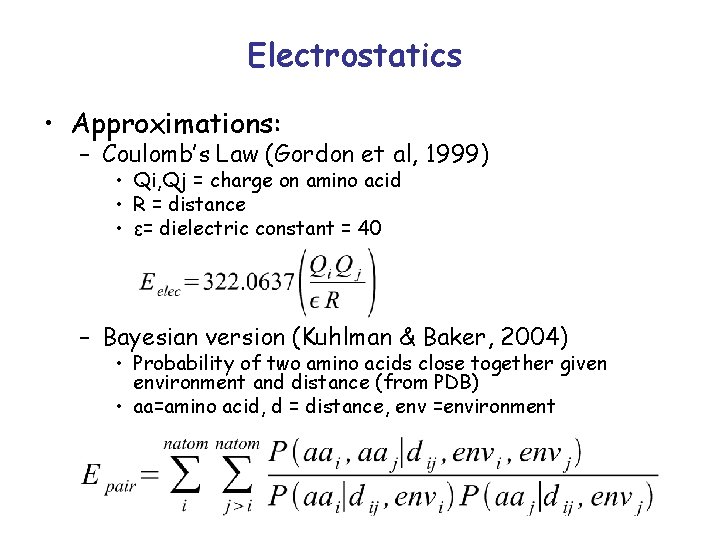 Electrostatics

• Approximations:
– Coulomb's Law (Gordon et al, 1999)
• Qi,Qj = charge on amino acid
• R = distance
• ε= dielectric constant = 40

$E_{elec} = 322.0637\left(\frac{Q_i Q_j}{\epsilon R}\right)$

– Bayesian version (Kuhlman & Baker, 2004)
• Probability of two amino acids close together given environment and distance (from PDB)
• aa=amino acid, d = distance, env =environment

$E_{pair} = \sum_{i}^{natom} \sum_{j>i}^{natom} \frac{P(aa_i, aa_j | d_{ij}, env_i, env_j)}{P(aa_i | d_{ij}, env_i) P(aa_j | d_{ij}, env_j)}$